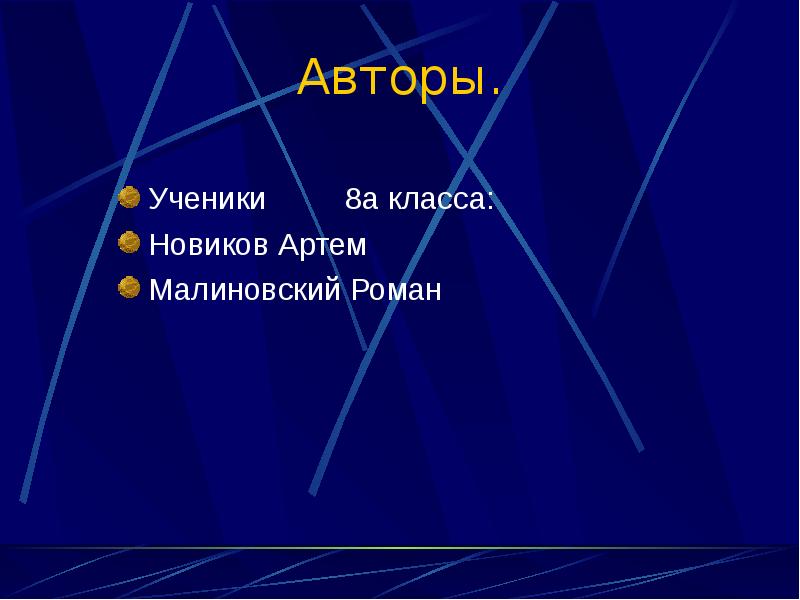 Авторы.

Ученики 8а класса:
Новиков Артем
Малиновский Роман